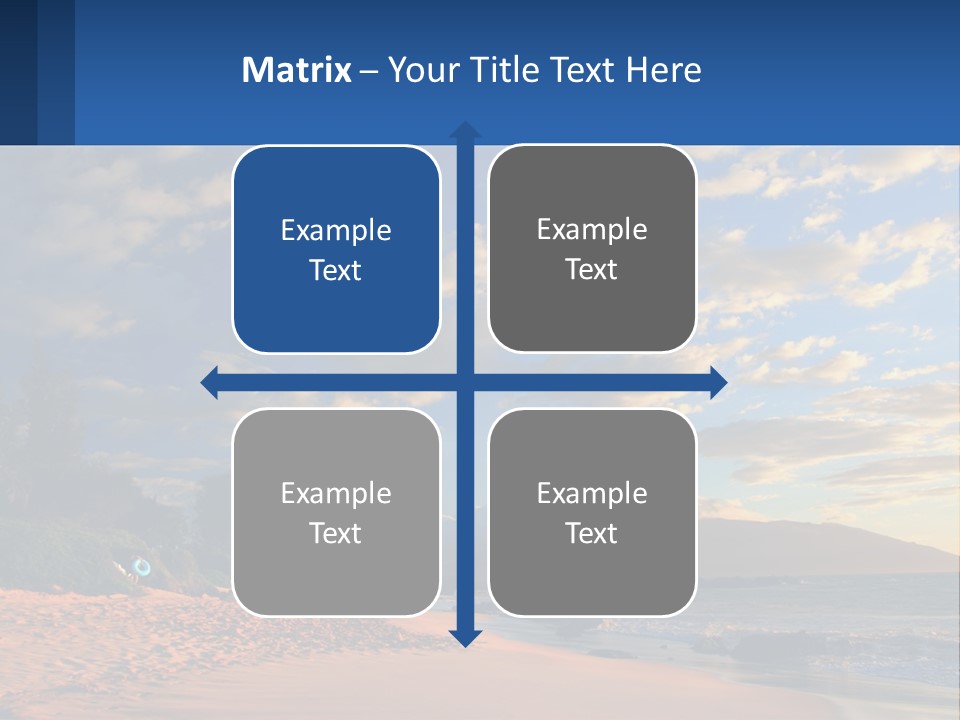 Matrix – Your Title Text Here

Example Text

Example Text

Example Text

Example Text